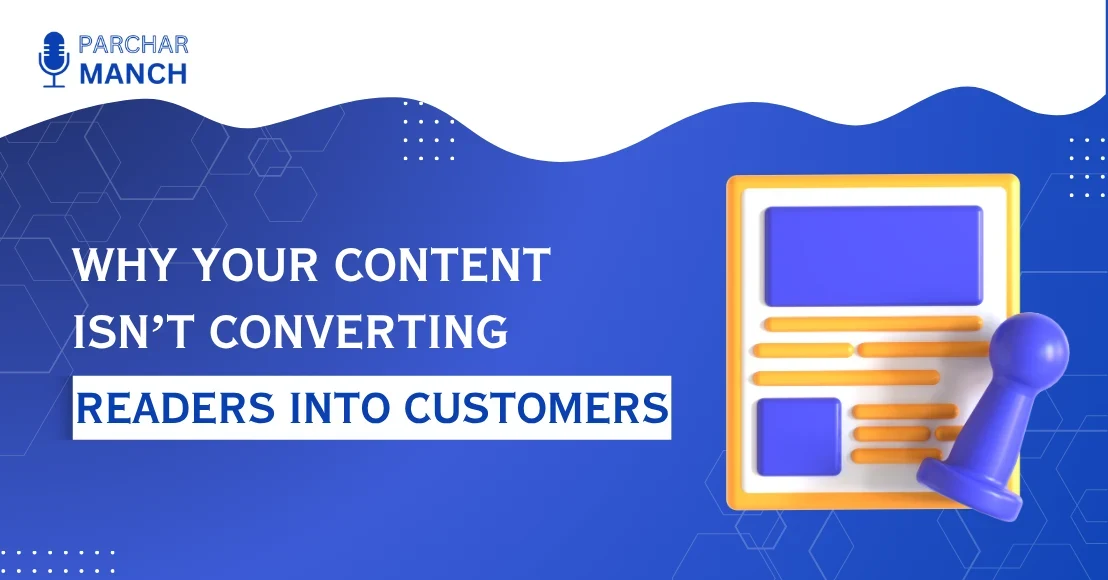 PARCHAR
MANCH

WHY YOUR CONTENT ISN'T CONVERTING

READERS INTO CUSTOMERS